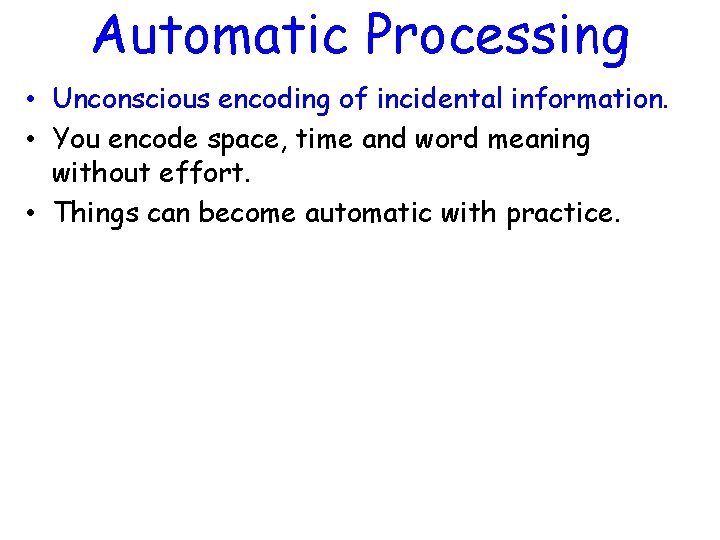 Automatic Processing

• Unconscious encoding of incidental information.
• You encode space, time and word meaning without effort.
• Things can become automatic with practice.